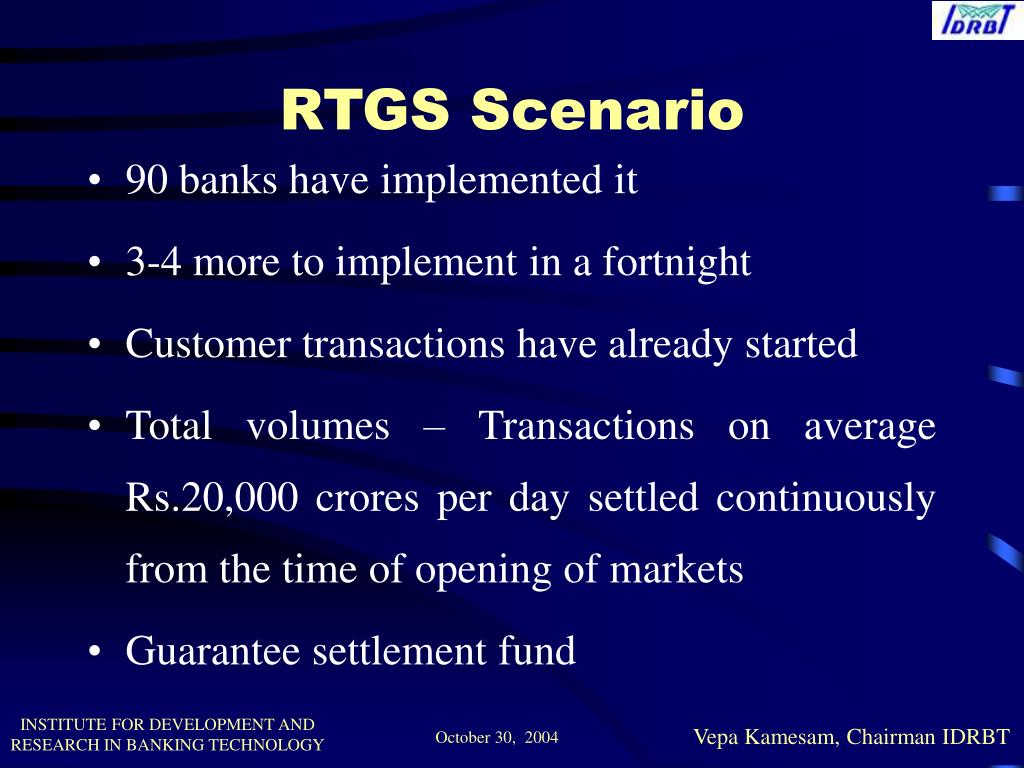 IDRBT

RTGS Scenario

• 90 banks have implemented it

• 3-4 more to implement in a fortnight

• Customer transactions have already started

• Total volumes – Transactions on average Rs.20,000 crores per day settled continuously from the time of opening of markets

• Guarantee settlement fund

INSTITUTE FOR DEVELOPMENT AND RESEARCH IN BANKING TECHNOLOGY

October 30, 2004

Vepa Kamesam, Chairman IDRBT